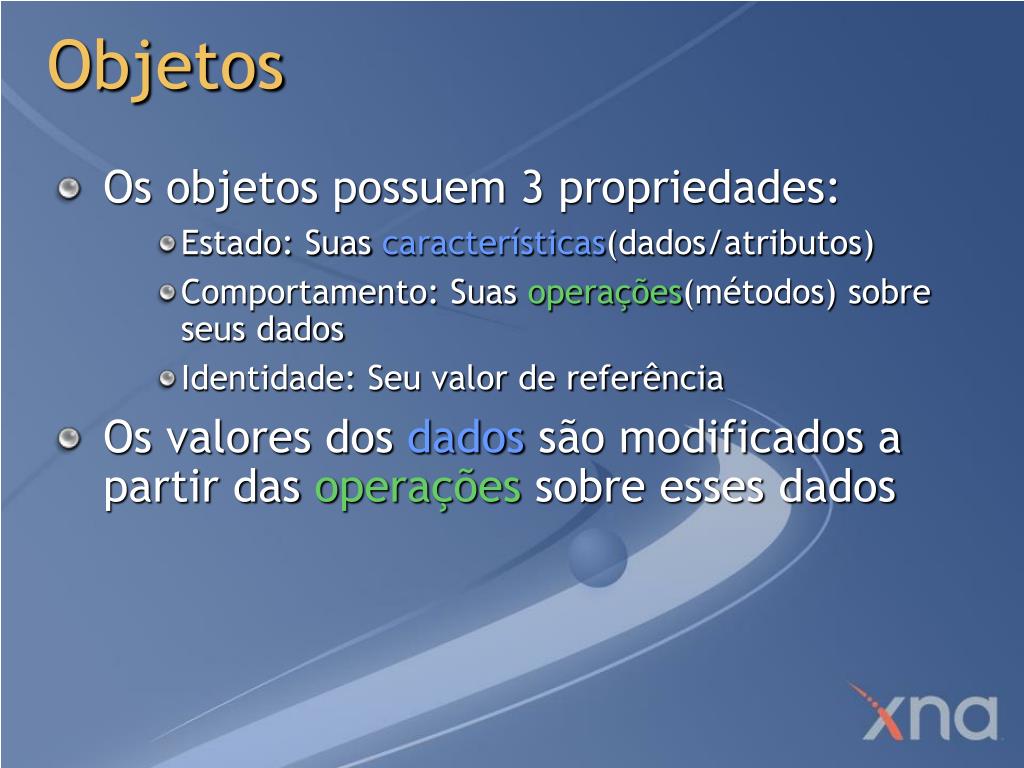 Objetos

Os objetos possuem 3 propriedades:

Estado: Suas características(dados/atributos)

Comportamento: Suas operações(métodos) sobre seus dados

Identidade: Seu valor de referência

Os valores dos dados são modificados a partir das operações sobre esses dados

xna